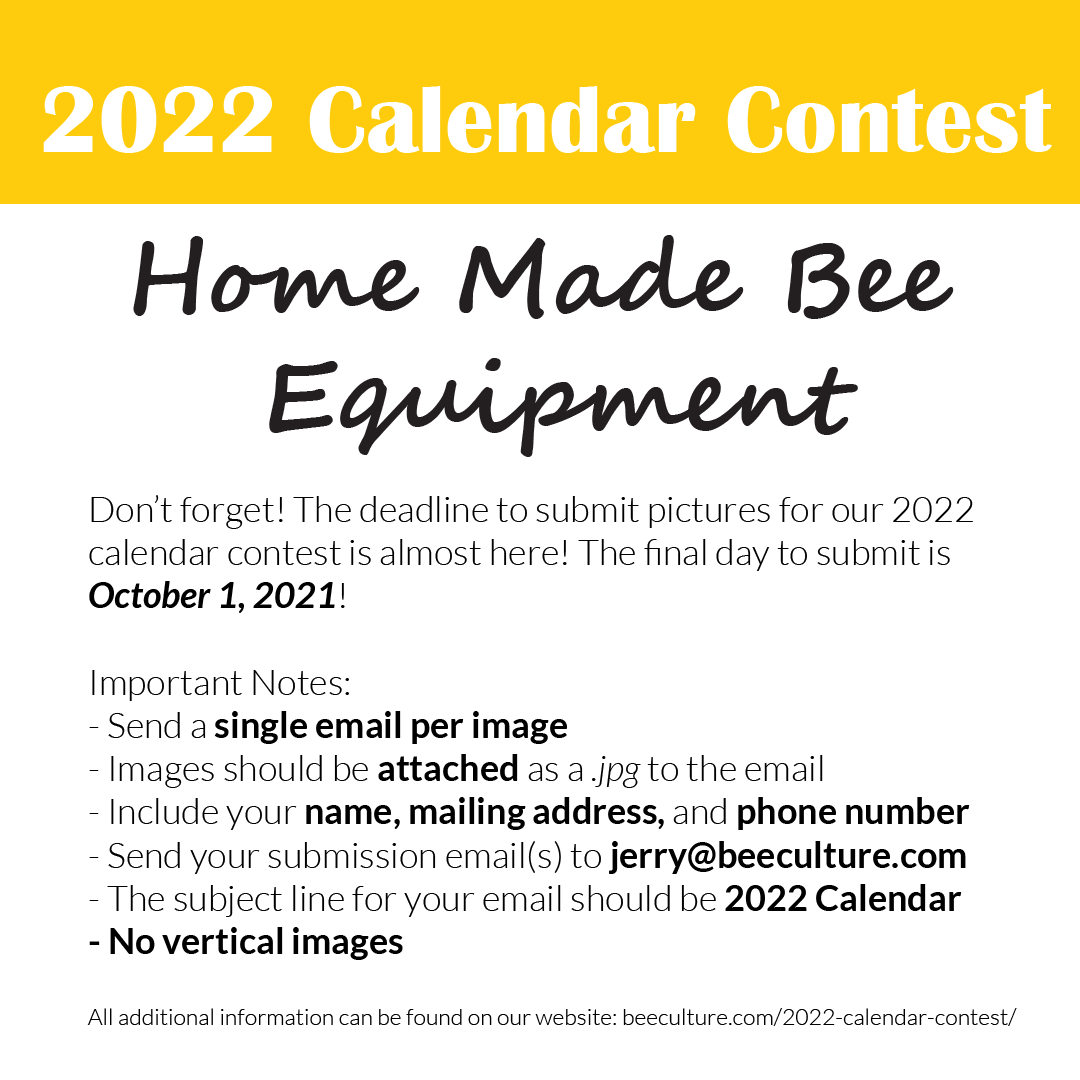 2022 Calendar Contest

Home Made Bee Equipment

Don't forget! The deadline to submit pictures for our 2022 calendar contest is almost here! The final day to submit is October 1, 2021!

Important Notes:
- Send a single email per image
- Images should be attached as a .jpg to the email
- Include your name, mailing address, and phone number
- Send your submission email(s) to jerry@beeculture.com
- The subject line for your email should be 2022 Calendar
- No vertical images

All additional information can be found on our website: beeculture.com/2022-calendar-contest/